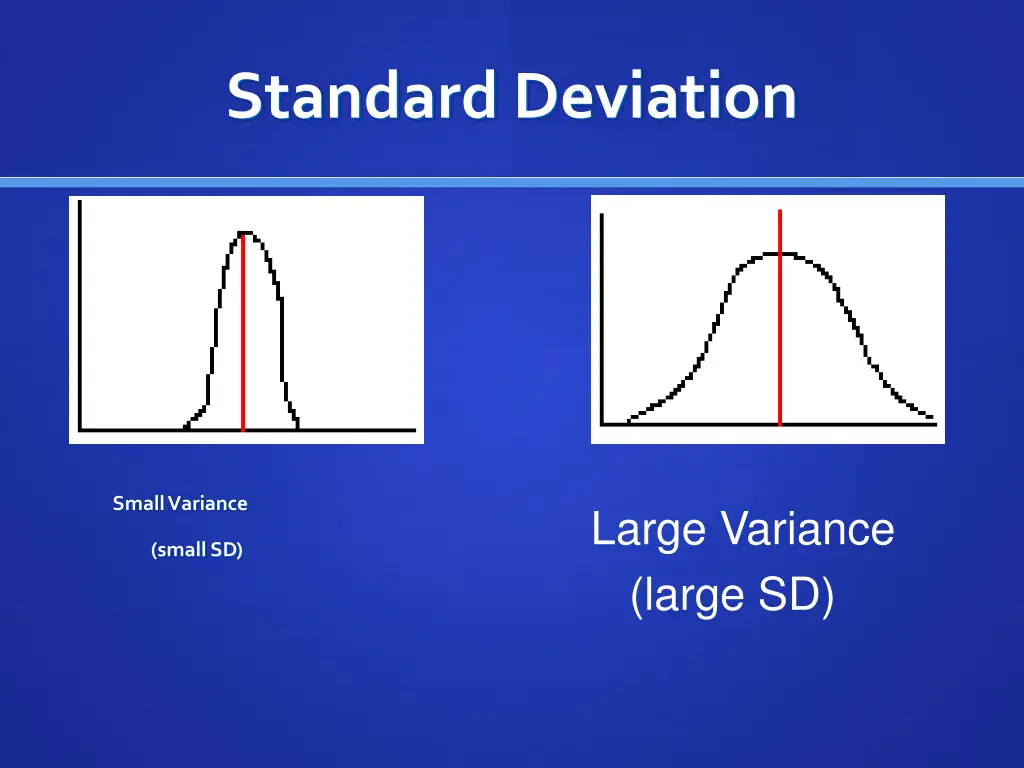 Standard Deviation

Small Variance

(small SD)

Large Variance

(large SD)